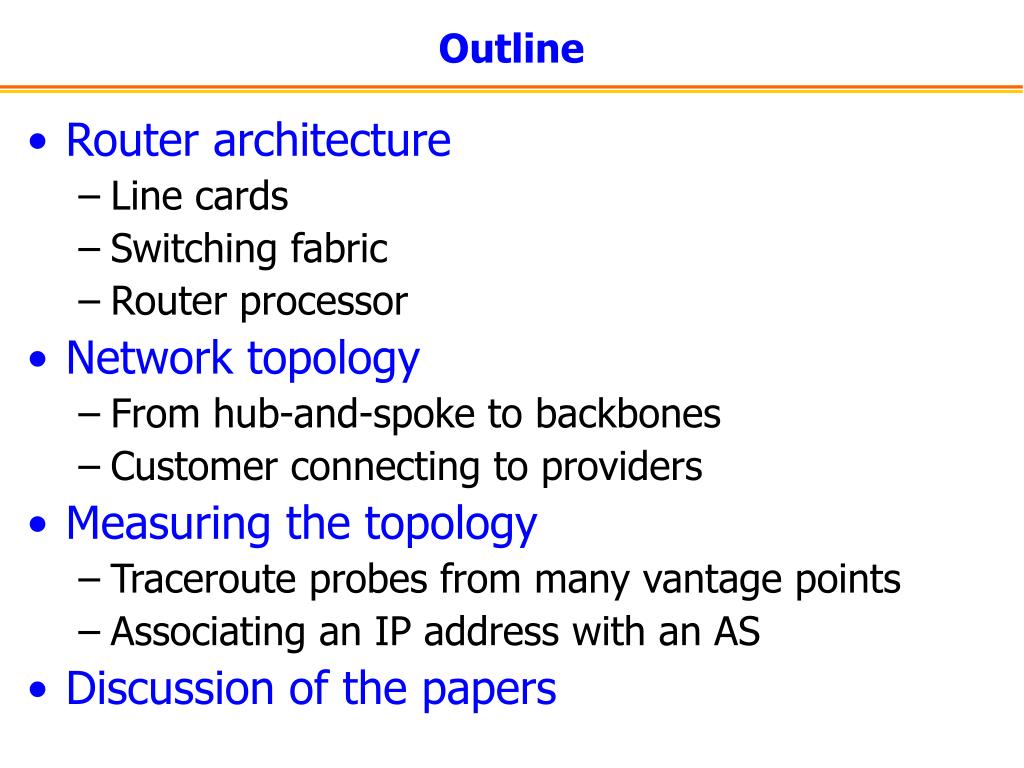 Outline

• Router architecture
  – Line cards
  – Switching fabric
  – Router processor
• Network topology
  – From hub-and-spoke to backbones
  – Customer connecting to providers
• Measuring the topology
  – Traceroute probes from many vantage points
  – Associating an IP address with an AS
• Discussion of the papers